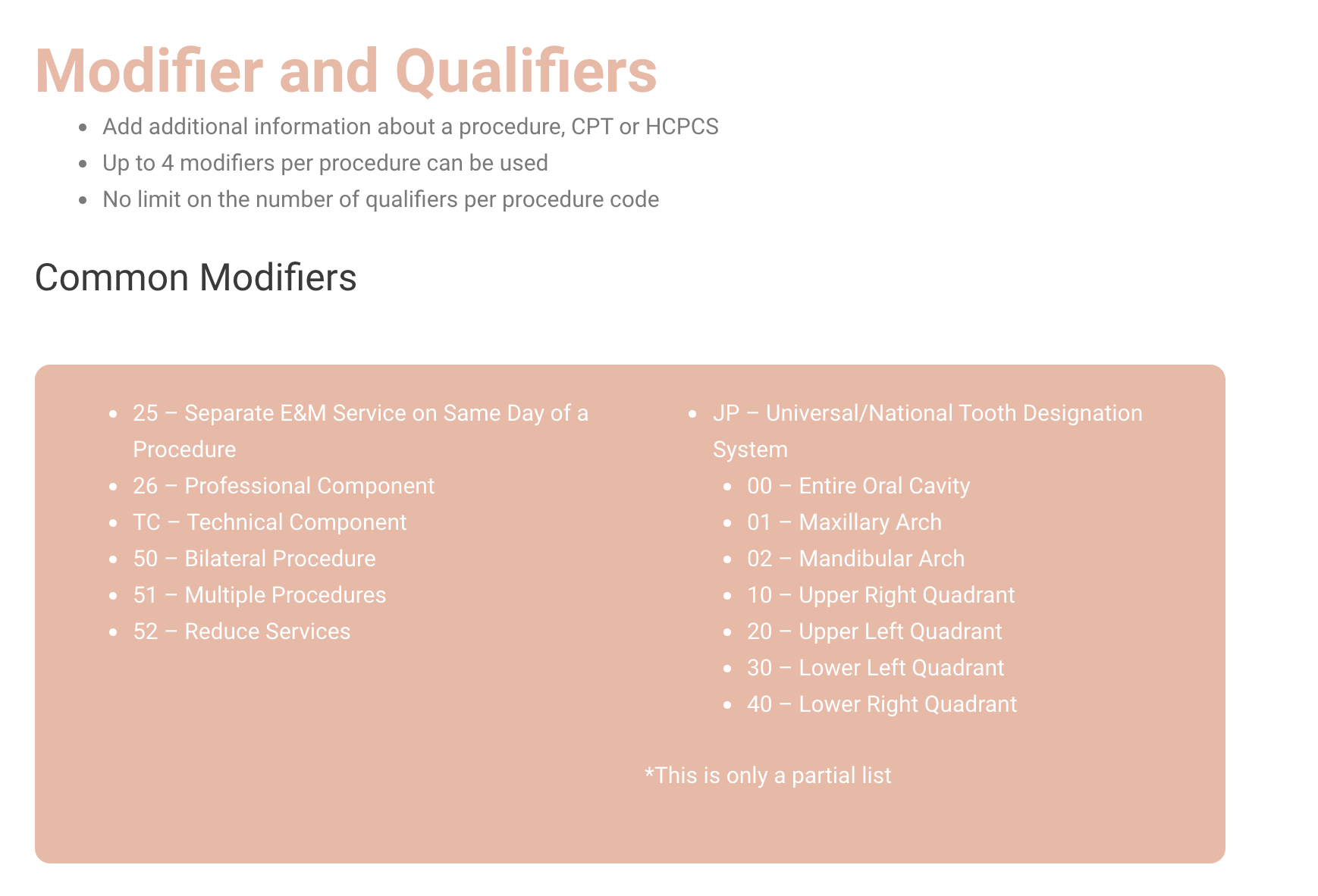 Modifier and Qualifiers

- Add additional information about a procedure, CPT or HCPCS
- Up to 4 modifiers per procedure can be used
- No limit on the number of qualifiers per procedure code

Common Modifiers

- 25 – Separate E&M Service on Same Day of a Procedure
- 26 – Professional Component
- TC – Technical Component
- 50 – Bilateral Procedure
- 51 – Multiple Procedures
- 52 – Reduce Services

- JP – Universal/National Tooth Designation System
  - 00 – Entire Oral Cavity
  - 01 – Maxillary Arch
  - 02 – Mandibular Arch
  - 10 – Upper Right Quadrant
  - 20 – Upper Left Quadrant
  - 30 – Lower Left Quadrant
  - 40 – Lower Right Quadrant

*This is only a partial list